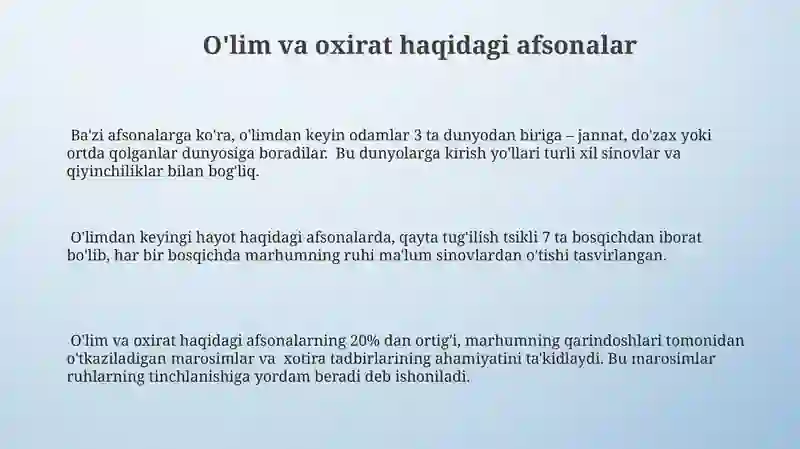 O'lim va oxirat haqidagi afsonalar

Ba'zi afsonalarga ko'ra, o'limdan keyin odamlar 3 ta dunyodan biriga – jannat, do'zax yoki ortda qolganlar dunyosiga boradilar. Bu dunyolarga kirish yo'llari turli xil sinovlar va qiyinchiliklar bilan bog'liq.

O'limdan keyingi hayot haqidagi afsonalarda, qayta tug'ilish tsikli 7 ta bosqichdan iborat bo'lib, har bir bosqichda marhumning ruhi ma'lum sinovlardan o'tishi tasvirlangan.

O'lim va oxirat haqidagi afsonalarning 20% dan ortig'i, marhumning qarindoshlari tomonidan o'tkaziladigan marosimlar va xotira tadbirlarining ahamiyatini ta'kidlaydi. Bu marosimlar ruhlarning tinchlanishiga yordam beradi deb ishoniladi.